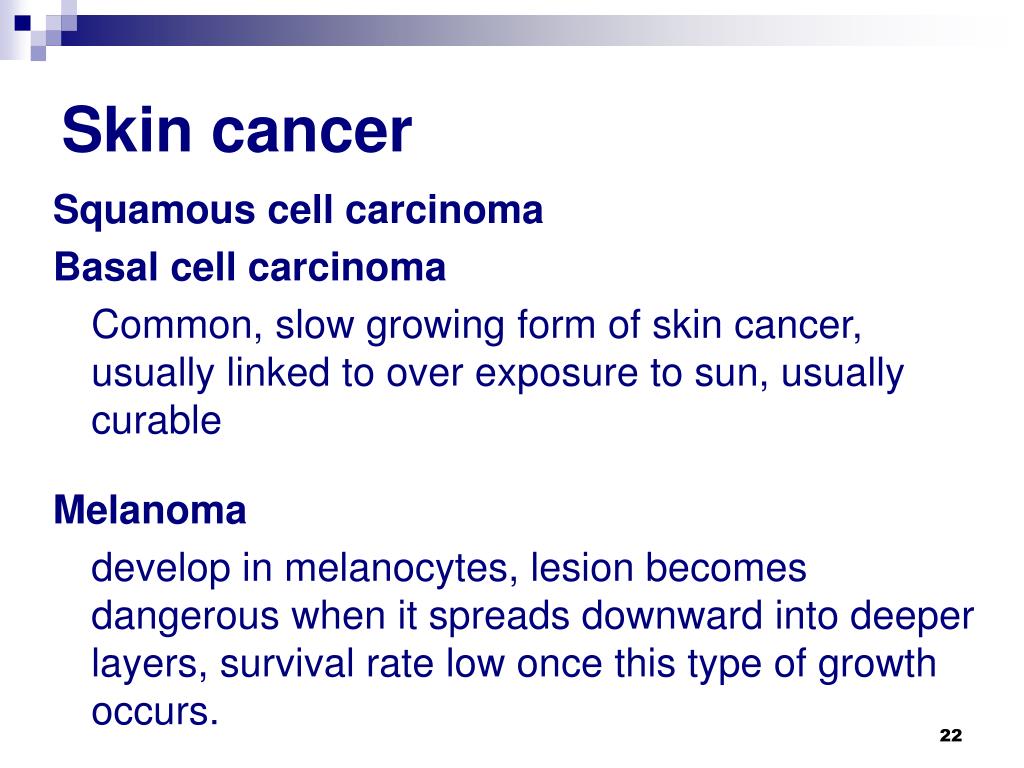 Skin cancer

Squamous cell carcinoma

Basal cell carcinoma

Common, slow growing form of skin cancer, usually linked to over exposure to sun, usually curable

Melanoma

develop in melanocytes, lesion becomes dangerous when it spreads downward into deeper layers, survival rate low once this type of growth occurs.

22